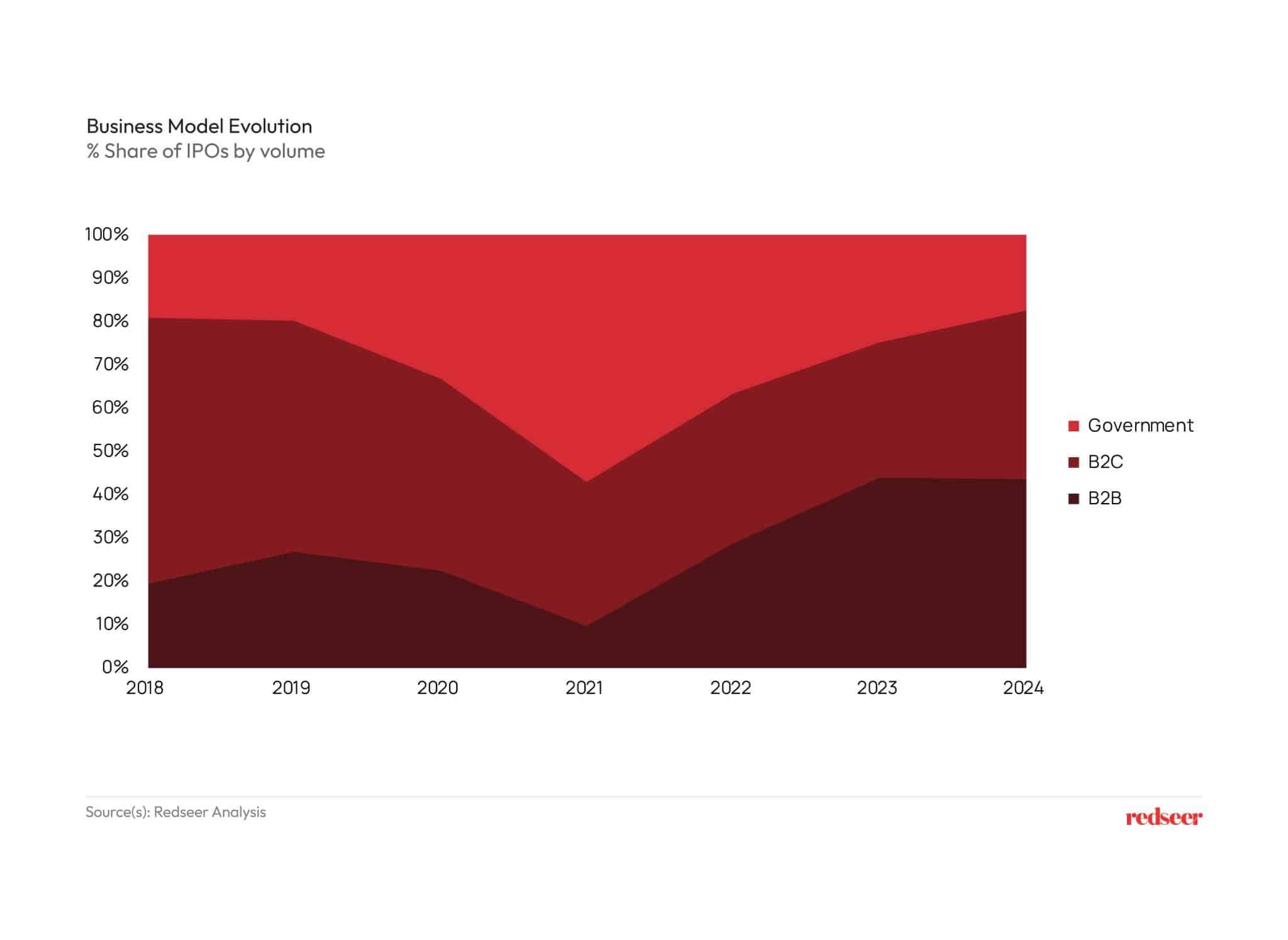 Business Model Evolution
% Share of IPOs by volume

100%
90%
80%
70%
60%
50%
40%
30%
20%
10%
0%

2018 2019 2020 2021 2022 2023 2024

Government
B2C
B2B

Source(s): Redseer Analysis

redseer